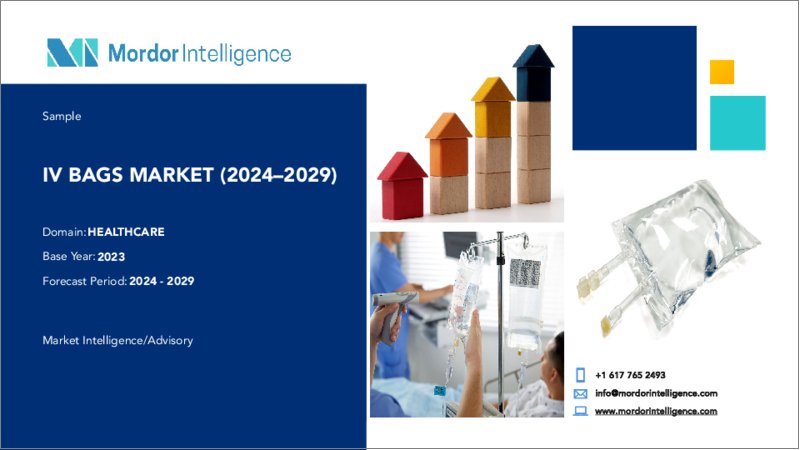 Mordor Intelligence

Sample

IV BAGS MARKET (2024–2029)

Domain: HEALTHCARE

Base Year: 2023

Forecast Period: 2024 - 2029

Market Intelligence/Advisory

+1 617 765 2493

info@mordorintelligence.com

www.mordorintelligence.com